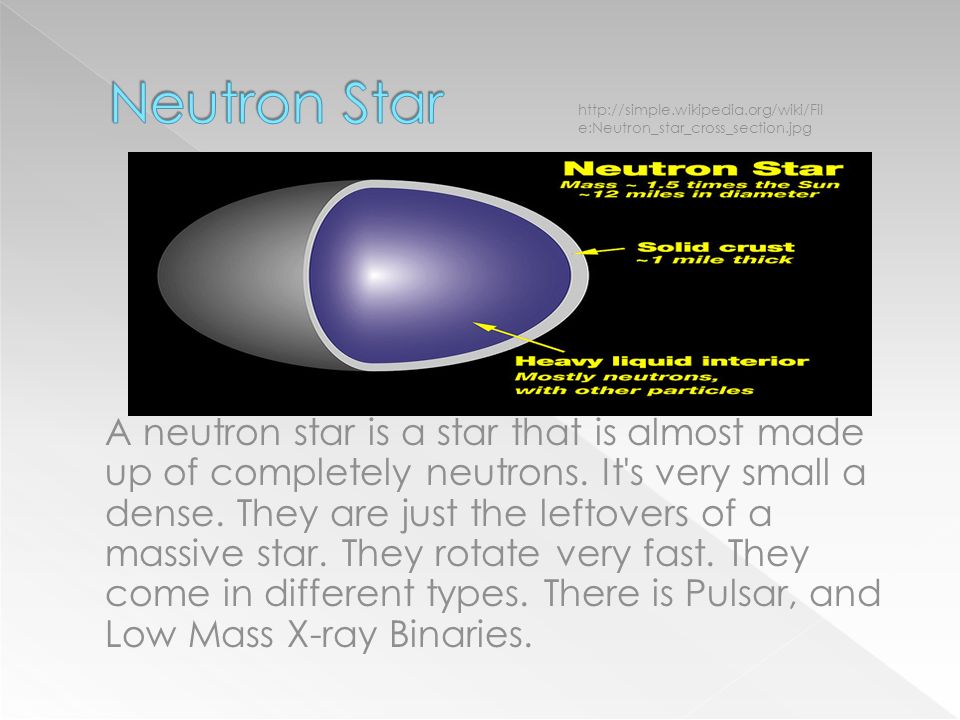 Neutron Star

http://simple.wikipedia.org/wiki/File:Neutron_star_cross_section.jpg

Neutron Star
Mass ~ 1.5 times the Sun
~12 miles in diameter

Solid crust
~1 mile thick

Heavy liquid interior
Mostly neutrons, with other particles

A neutron star is a star that is almost made up of completely neutrons. It's very small a dense. They are just the leftovers of a massive star. They rotate very fast. They come in different types. There is Pulsar, and Low Mass X-ray Binaries.